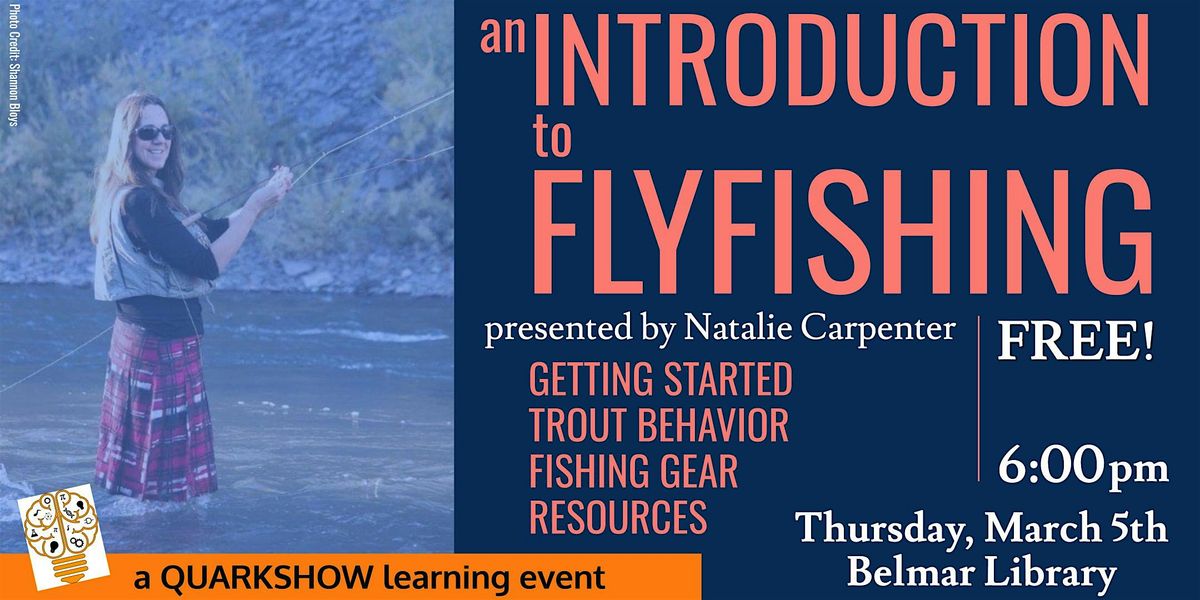 Photo Credit: Shannon Bloys

an INTRODUCTION to FLYFISHING

presented by Natalie Carpenter

GETTING STARTED
TROUT BEHAVIOR
FISHING GEAR
RESOURCES

FREE!

6:00pm

Thursday, March 5th
Belmar Library

a QUARKSHOW learning event